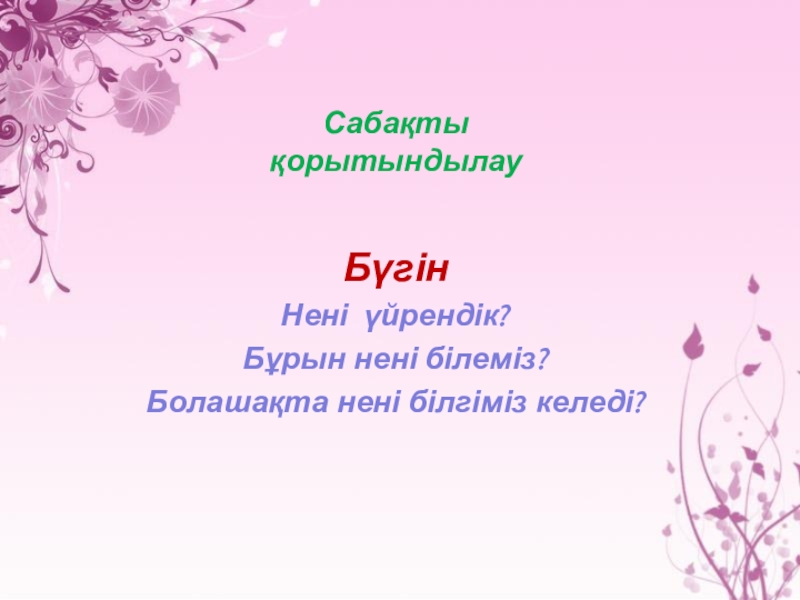 Сабақты қорытындылау

Бүгін

Нені үйрендік?

Бұрын нені білеміз?

Болашақта нені білгіміз келеді?